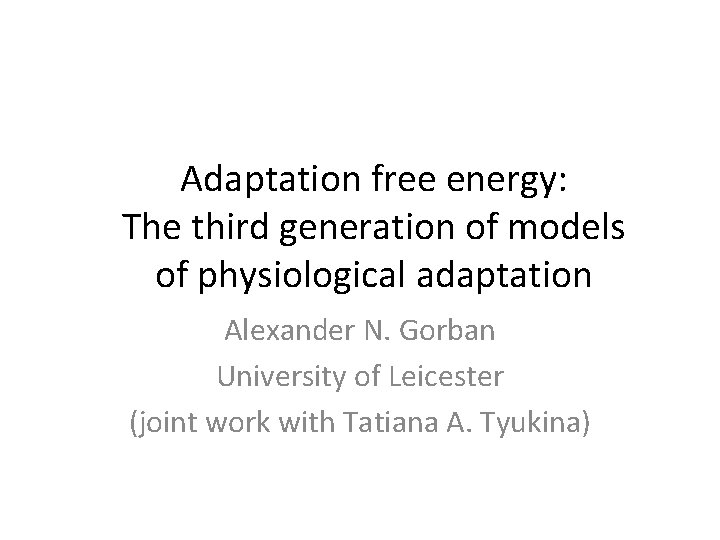 Adaptation free energy:
The third generation of models of physiological adaptation

Alexander N. Gorban
University of Leicester
(joint work with Tatiana A. Tyukina)